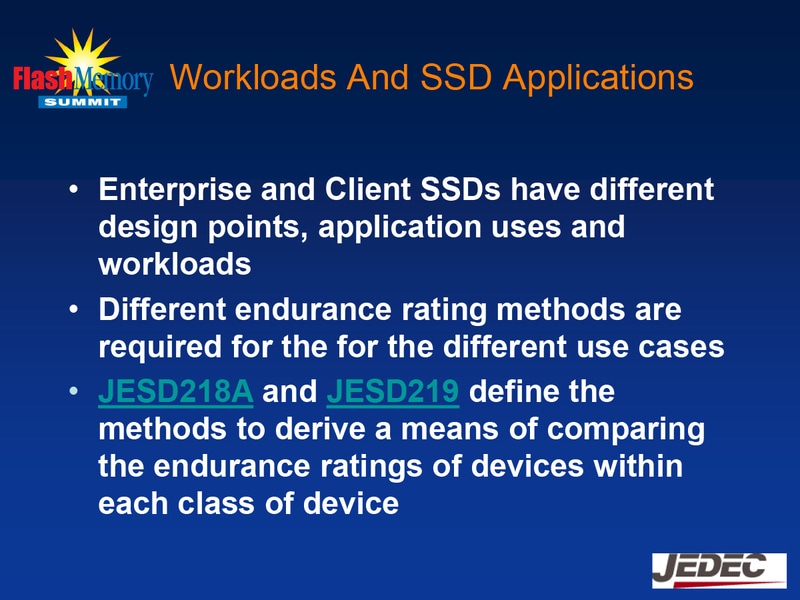 Flash Memory SUMMIT

Workloads And SSD Applications

• Enterprise and Client SSDs have different design points, application uses and workloads

• Different endurance rating methods are required for the for the different use cases

• JESD218A and JESD219 define the methods to derive a means of comparing the endurance ratings of devices within each class of device

JEDEC